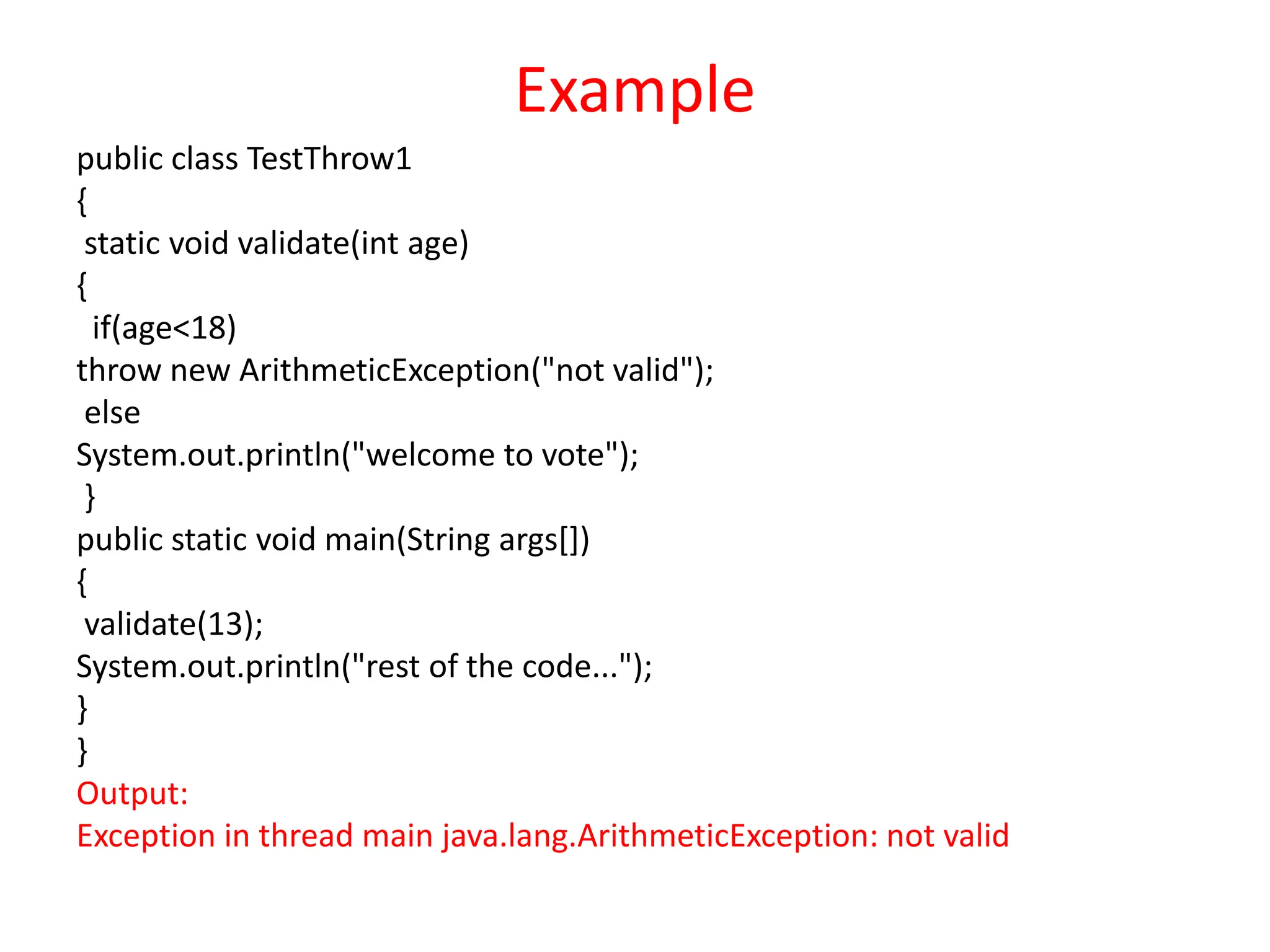 Example

public class TestThrow1
{
 static void validate(int age)
{
  if(age<18)
throw new ArithmeticException("not valid");
 else
System.out.println("welcome to vote");
 }
public static void main(String args[])
{
 validate(13);
System.out.println("rest of the code...");
}
}
Output:
Exception in thread main java.lang.ArithmeticException: not valid